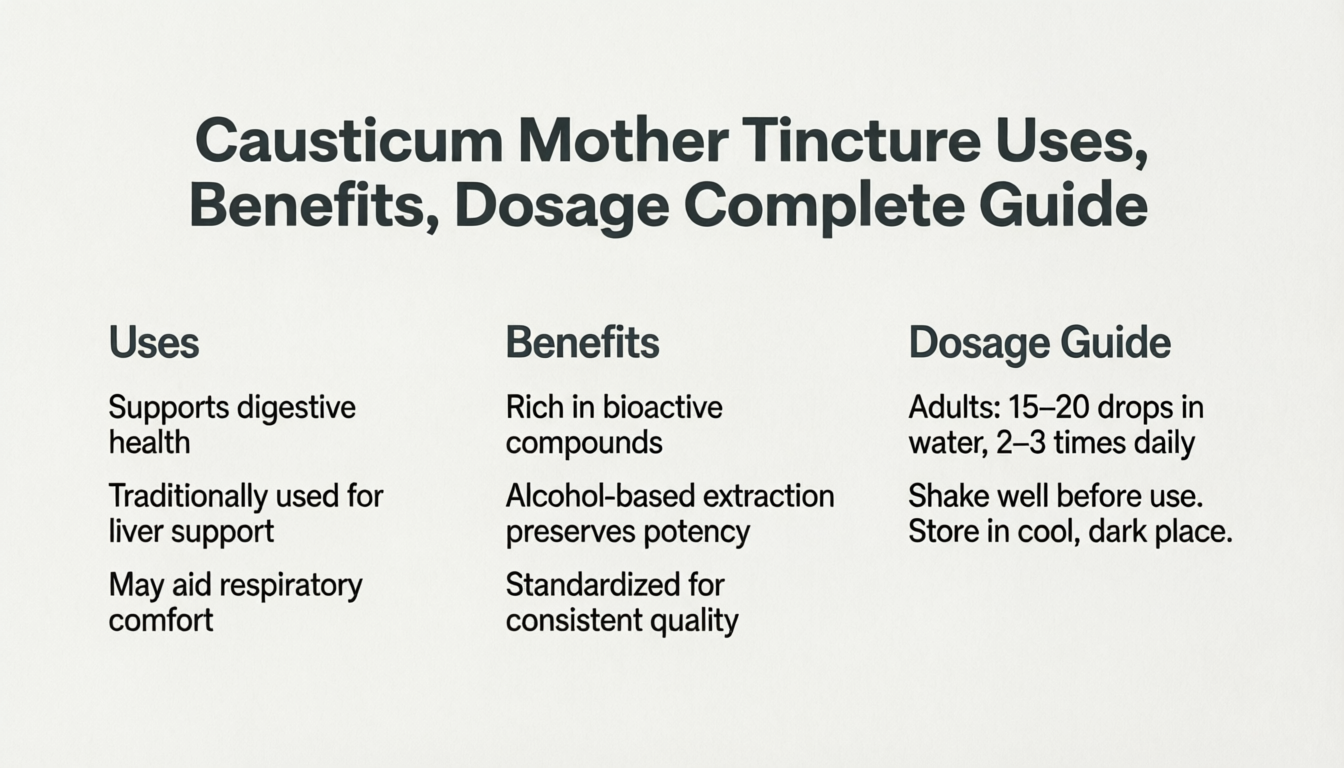 Causticum Mother Tincture Uses, Benefits, Dosage Complete Guide

Uses

Supports digestive health

Traditionally used for liver support

May aid respiratory comfort

Benefits

Rich in bioactive compounds

Alcohol-based extraction preserves potency

Standardized for consistent quality

Dosage Guide

Adults: 15–20 drops in water, 2–3 times daily

Shake well before use. Store in cool, dark place.